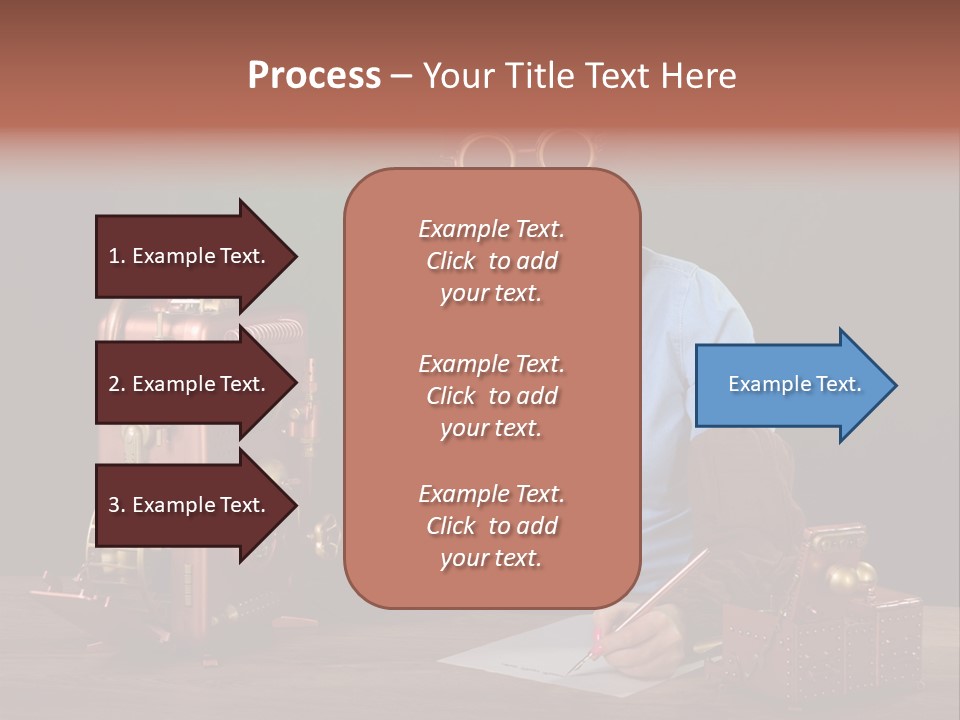 Process – Your Title Text Here

1. Example Text.

2. Example Text.

3. Example Text.

Example Text. Click to add your text.

Example Text. Click to add your text.

Example Text. Click to add your text.

Example Text.